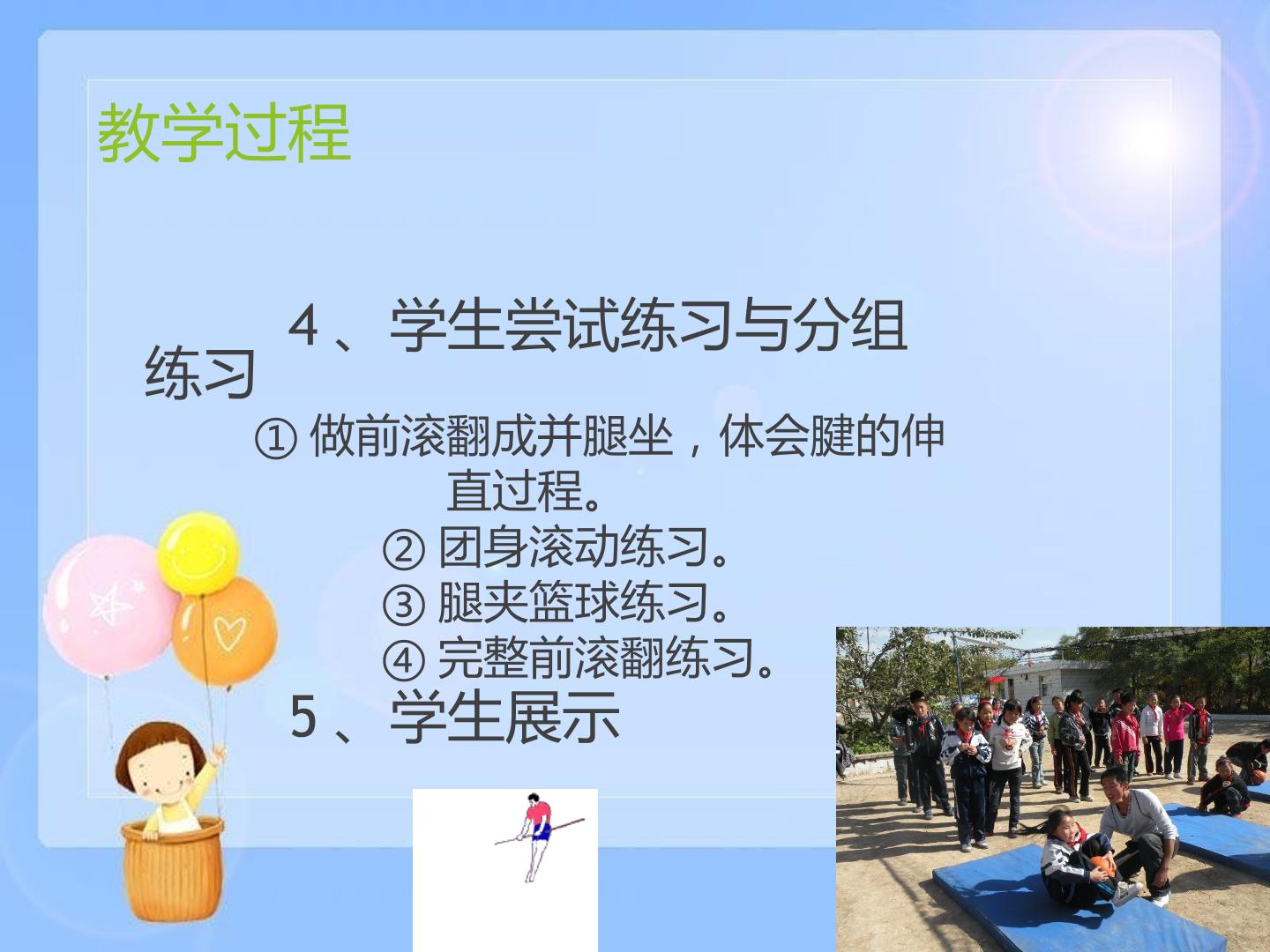 教学过程

4、学生尝试练习与分组练习

① 做前滚翻成并腿坐，体会腱的伸直过程。
② 团身滚动练习。
③ 腿夹篮球练习。
④ 完整前滚翻练习。

5、学生展示